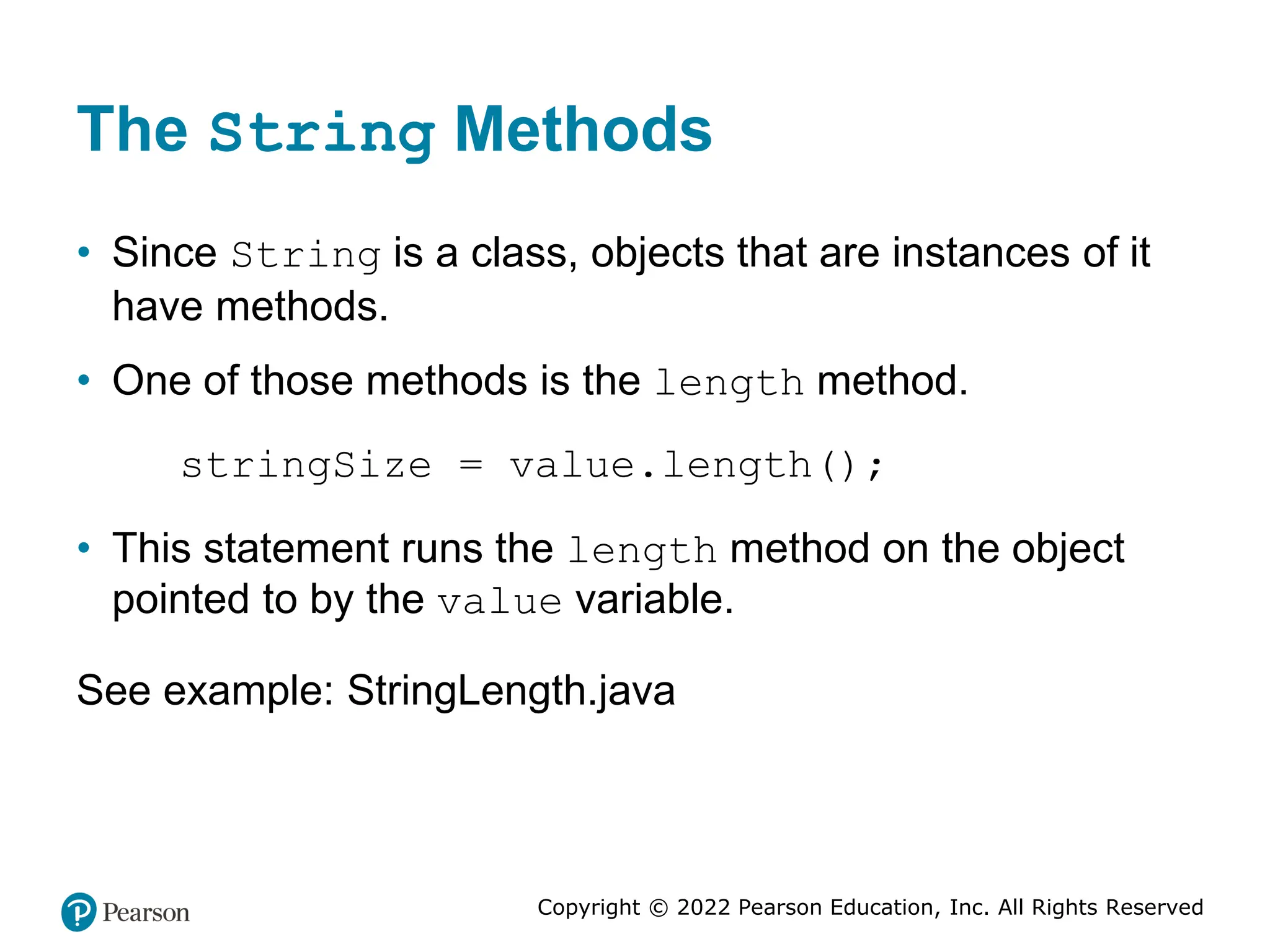 The String Methods

• Since String is a class, objects that are instances of it have methods.

• One of those methods is the length method.

stringSize = value.length();

• This statement runs the length method on the object pointed to by the value variable.

See example: StringLength.java

Pearson

Copyright © 2022 Pearson Education, Inc. All Rights Reserved